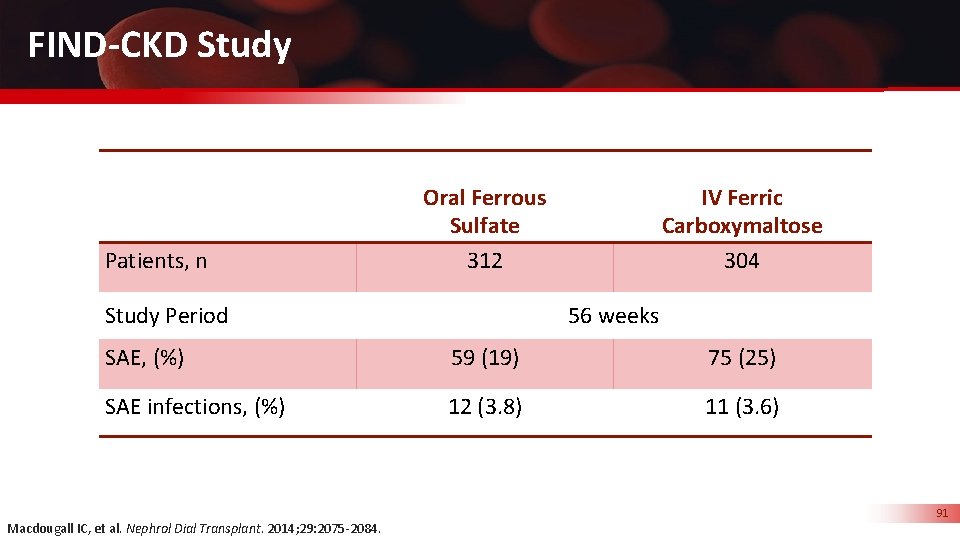 FIND-CKD Study

| | Oral Ferrous Sulfate | IV Ferric Carboxymaltose |
|---|---|---|
| Patients, n | 312 | 304 |
| Study Period | 56 weeks | |
| SAE, (%) | 59 (19) | 75 (25) |
| SAE infections, (%) | 12 (3.8) | 11 (3.6) |

Macdougall IC, et al. Nephrol Dial Transplant. 2014;29:2075-2084.

91